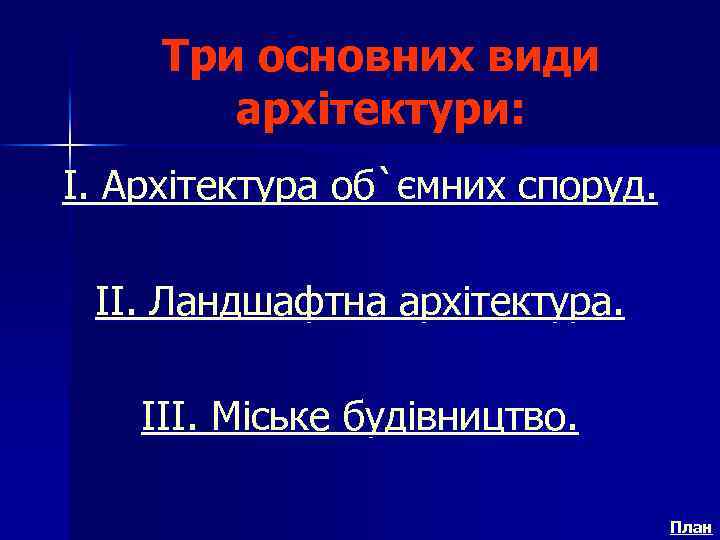 Три основних види архітектури:

I. Архітектура об`ємних споруд.

II. Ландшафтна архітектура.

III. Міське будівництво.

План